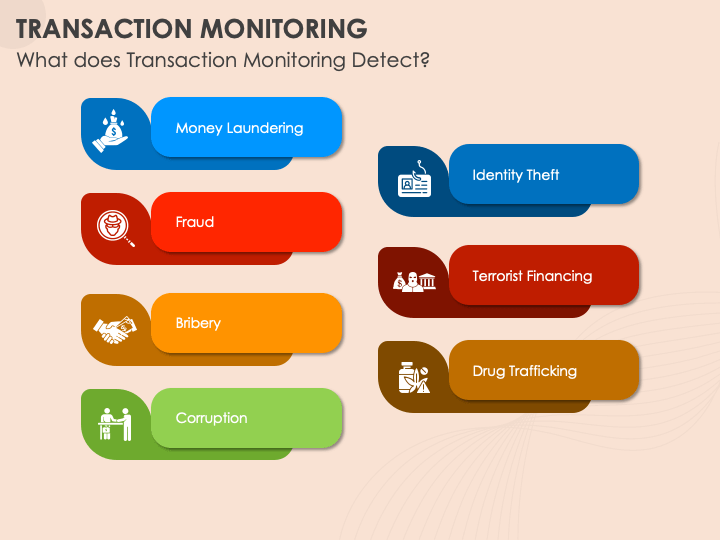 TRANSACTION MONITORING
What does Transaction Monitoring Detect?

Money Laundering

Fraud

Bribery

Corruption

Identity Theft

Terrorist Financing

Drug Trafficking